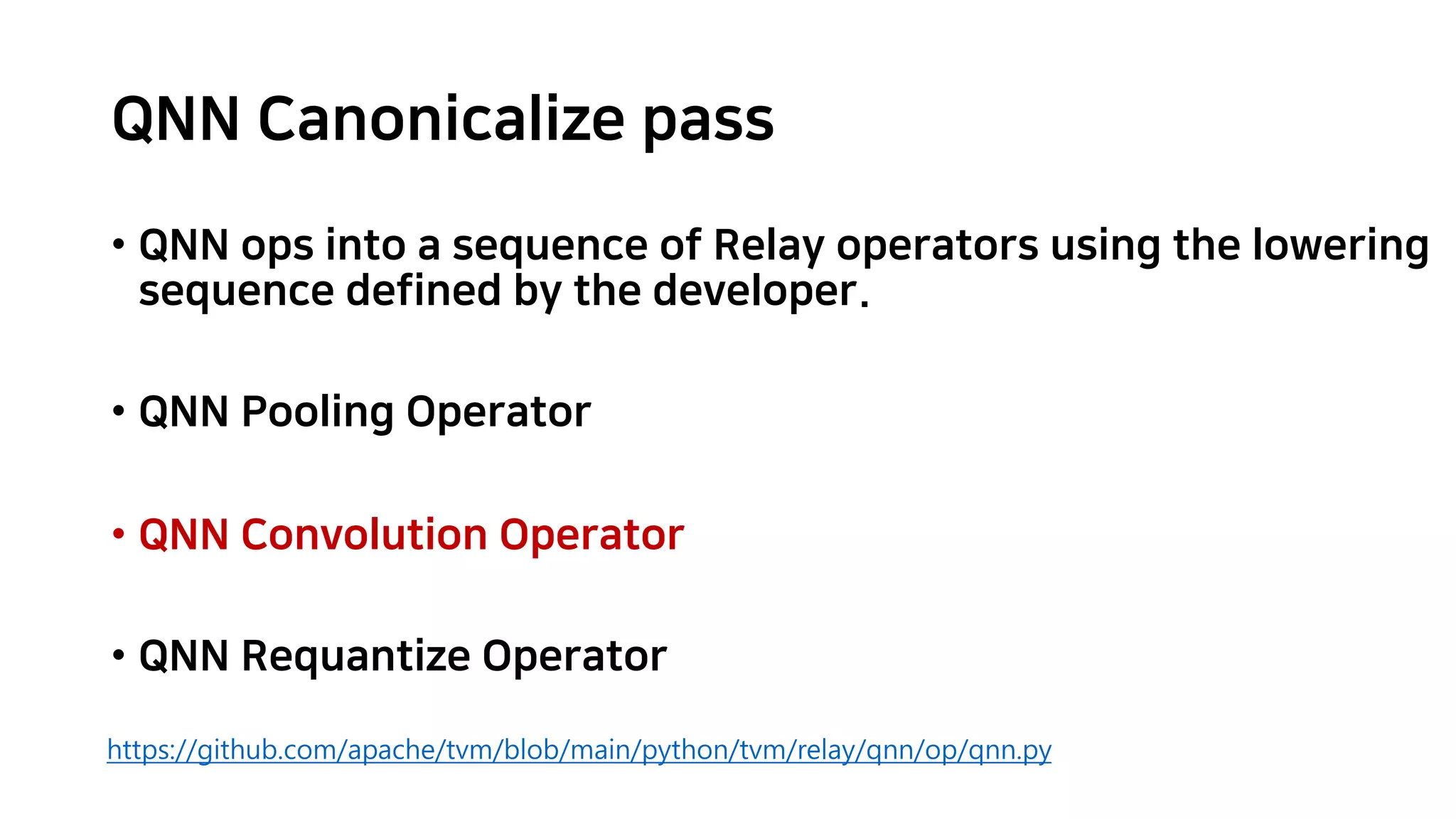 QNN Canonicalize pass

• QNN ops into a sequence of Relay operators using the lowering sequence defined by the developer.

• QNN Pooling Operator

• QNN Convolution Operator

• QNN Requantize Operator

https://github.com/apache/tvm/blob/main/python/tvm/relay/qnn/op/qnn.py